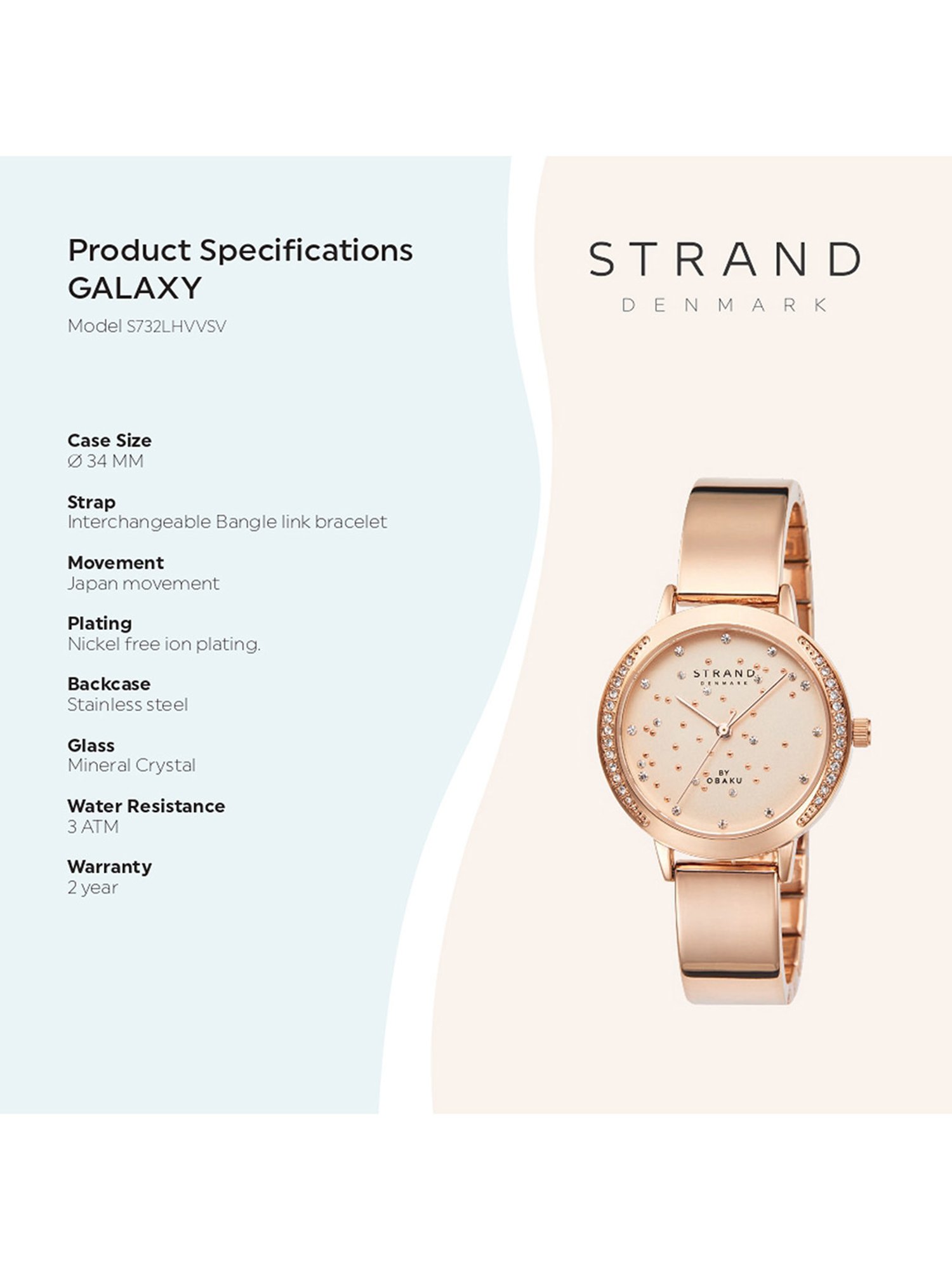 Product Specifications
GALAXY
Model S732LHVVSV

Case Size
Ø 34 MM

Strap
Interchangeable Bangle link bracelet

Movement
Japan movement

Plating
Nickel free ion plating.

Backcase
Stainless steel

Glass
Mineral Crystal

Water Resistance
3 ATM

Warranty
2 year

STRAND
DENMARK

STRAND
DENMARK
BY
OBAKU